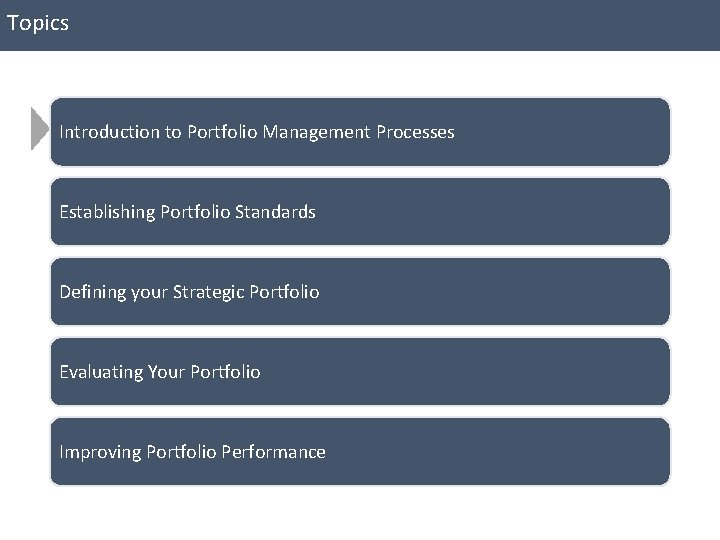 Topics

Introduction to Portfolio Management Processes

Establishing Portfolio Standards

Defining your Strategic Portfolio

Evaluating Your Portfolio

Improving Portfolio Performance